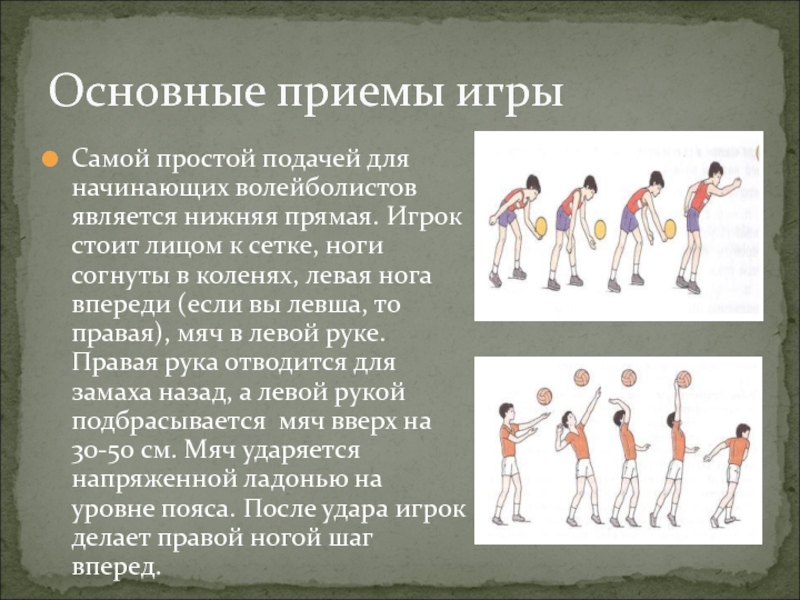 Основные приемы игры

Самой простой подачей для начинающих волейболистов является нижняя прямая. Игрок стоит лицом к сетке, ноги согнуты в коленях, левая нога впереди (если вы левша, то правая), мяч в левой руке. Правая рука отводится для замаха назад, а левой рукой подбрасывается  мяч вверх на 30-50 см. Мяч ударяется напряженной ладонью на уровне пояса. После удара игрок делает правой ногой шаг вперед.